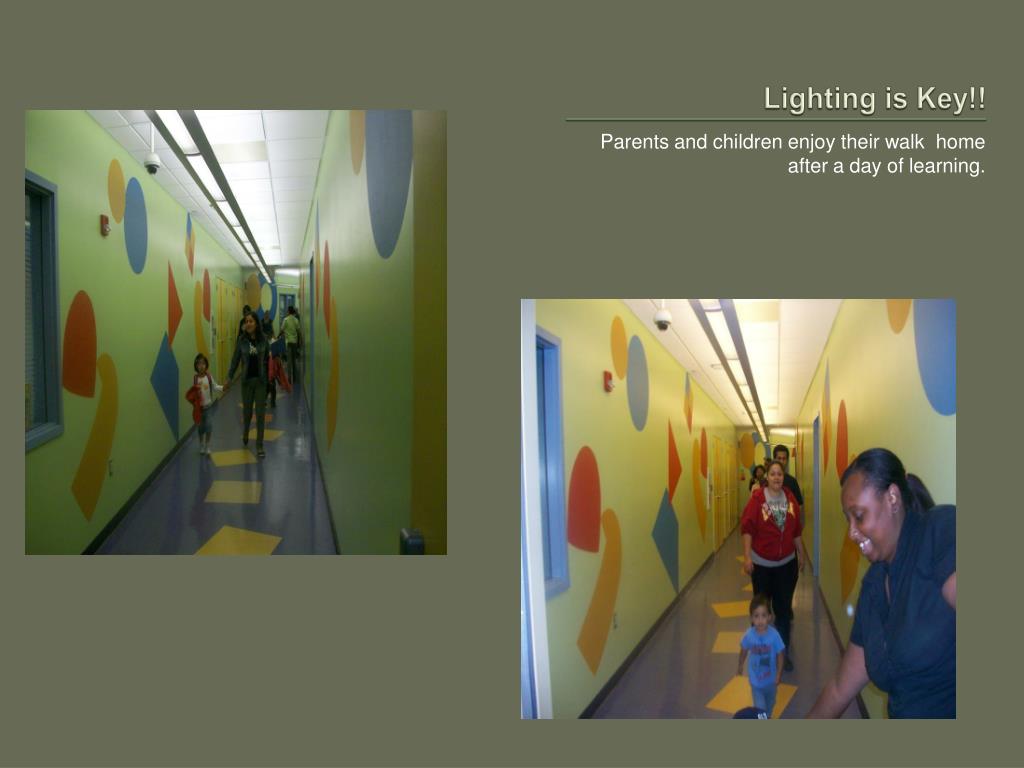 Lighting is Key!!

Parents and children enjoy their walk home after a day of learning.